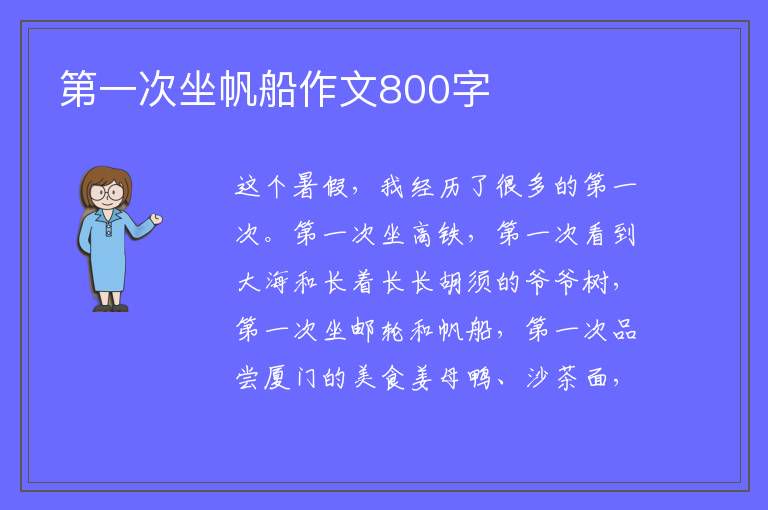 第一次坐帆船作文800字

这个暑假，我经历了很多的第一次。第一次坐高铁，第一次看到大海和长着长长胡须的爷爷树，第一次坐邮轮和帆船，第一次品尝厦门的美食姜母鸭、沙茶面，